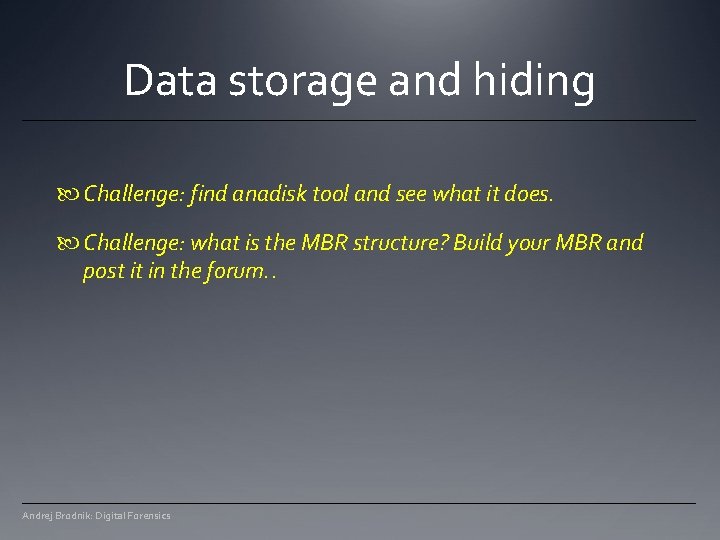 Data storage and hiding

Challenge: find anadisk tool and see what it does.

Challenge: what is the MBR structure? Build your MBR and post it in the forum. .

Andrej Brodnik: Digital Forensics